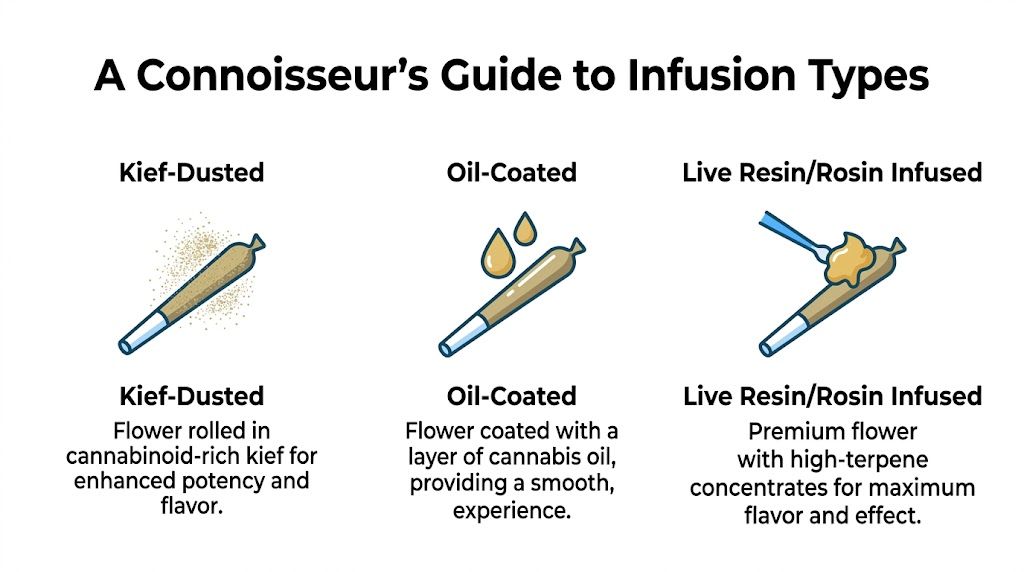 A Connoisseur's Guide to Infusion Types

Kief-Dusted

Kief-Dusted
Flower rolled in cannabinoid-rich kief for enhanced potency and flavor.

Oil-Coated

Oil-Coated
Flower coated with a layer of cannabis oil, providing a smooth, experience.

Live Resin/Rosin Infused

Live Resin/Rosin Infused
Premium flower with high-terpene concentrates for maximum flavor and effect.